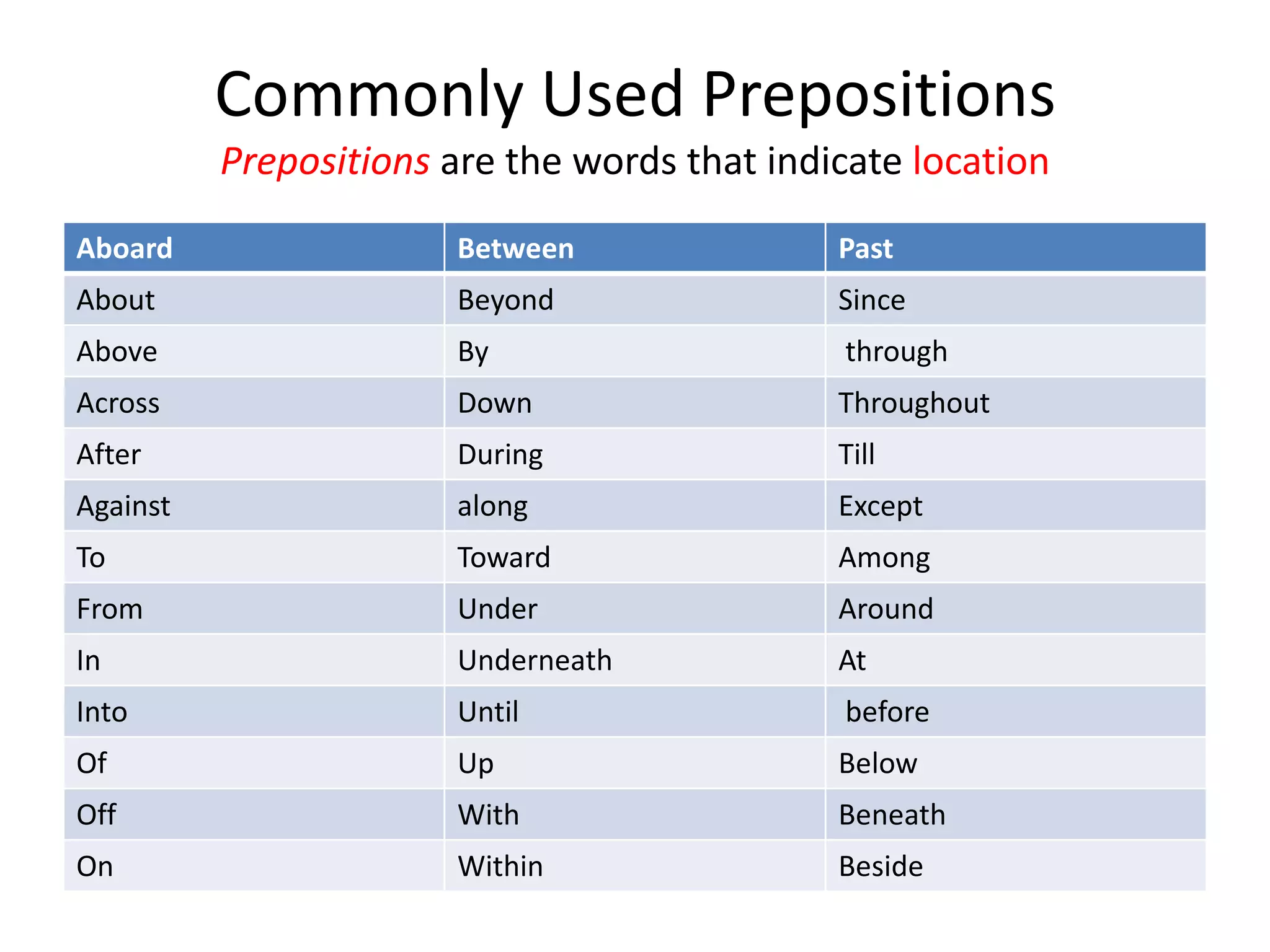 Commonly Used Prepositions

Prepositions are the words that indicate location

| Aboard | Between | Past |
|---|---|---|
| About | Beyond | Since |
| Above | By | through |
| Across | Down | Throughout |
| After | During | Till |
| Against | along | Except |
| To | Toward | Among |
| From | Under | Around |
| In | Underneath | At |
| Into | Until | before |
| Of | Up | Below |
| Off | With | Beneath |
| On | Within | Beside |